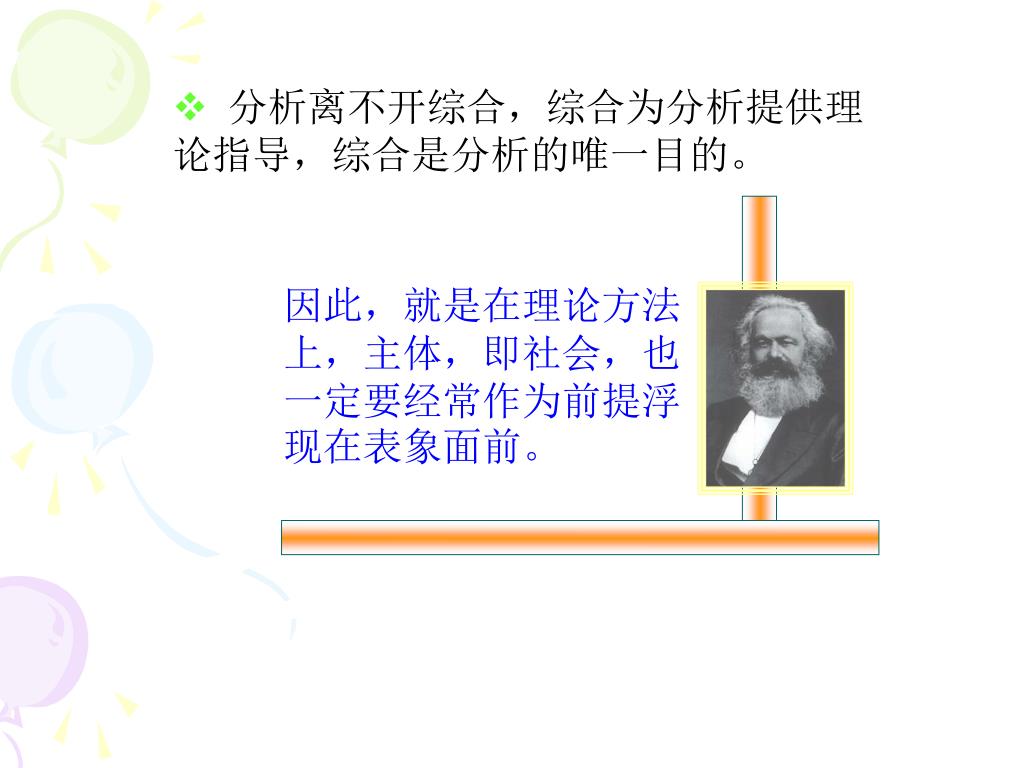 ❖ 分析离不开综合，综合为分析提供理论指导，综合是分析的唯一目的。

因此，就是在理论方法上，主体，即社会，也一定要经常作为前提浮现在表象面前。